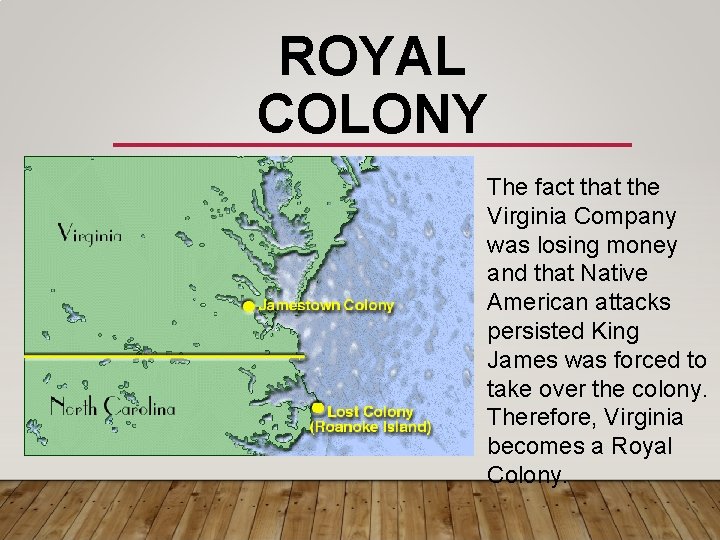 ROYAL COLONY

Virginia

Jamestown Colony

North Carolina

Lost Colony (Roanoke Island)

The fact that the Virginia Company was losing money and that Native American attacks persisted King James was forced to take over the colony. Therefore, Virginia becomes a Royal Colony.